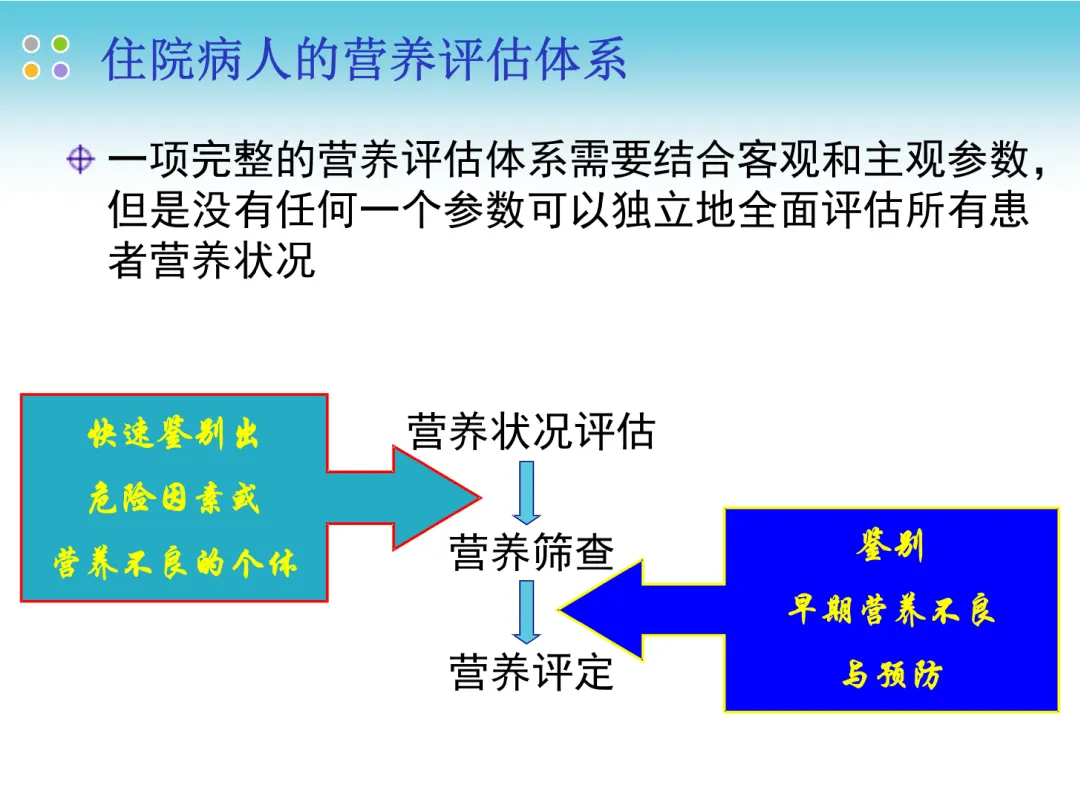 住院病人的营养评估体系

一项完整的营养评估体系需要结合客观和主观参数，但是没有任何一个参数可以独立地全面评估所有患者营养状况

快速鉴别出
危险因素或
营养不良的个体

营养状况评估

营养筛查

营养评定

鉴别
早期营养不良
与预防